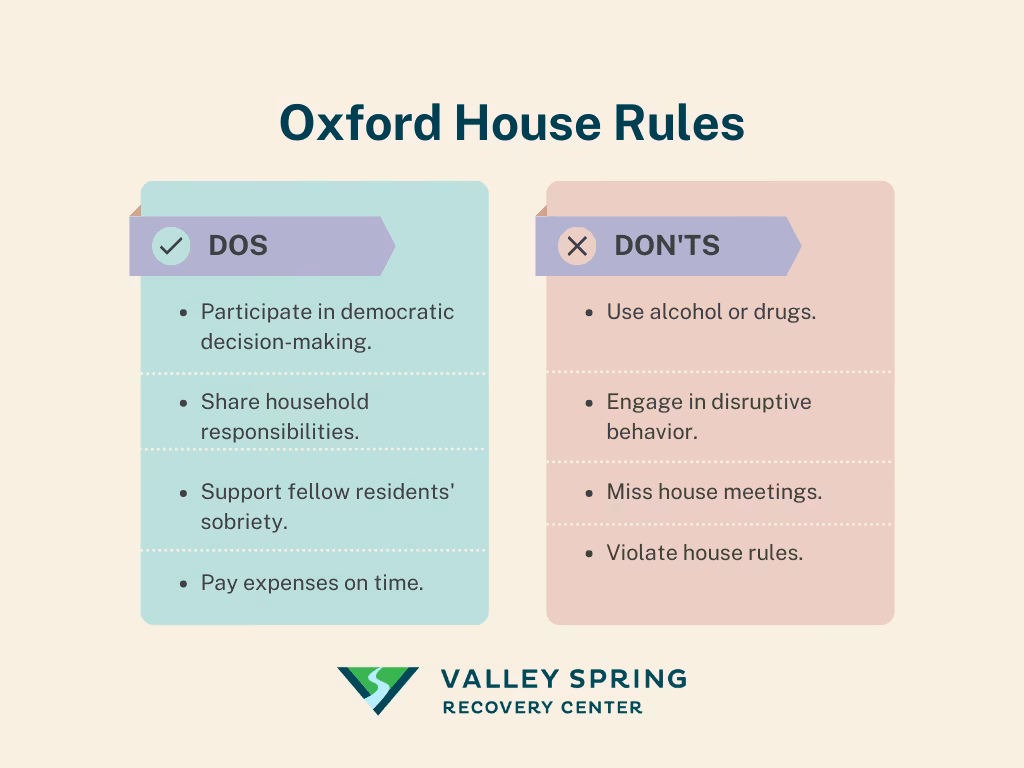 Oxford House Rules

DOS

- Participate in democratic decision-making.
- Share household responsibilities.
- Support fellow residents' sobriety.
- Pay expenses on time.

DON'TS

- Use alcohol or drugs.
- Engage in disruptive behavior.
- Miss house meetings.
- Violate house rules.

VALLEY SPRING
RECOVERY CENTER